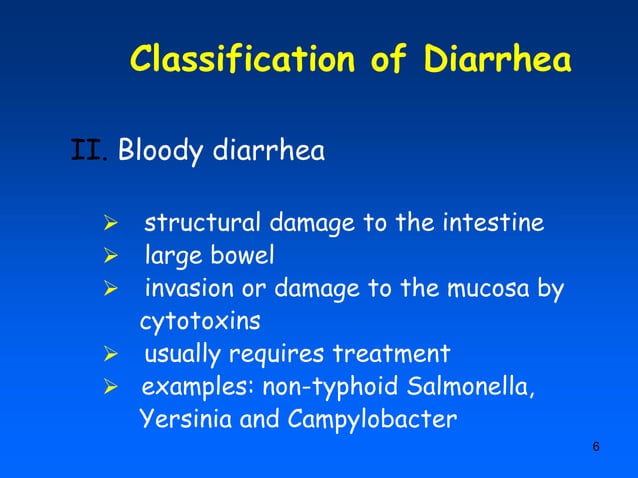 Classification of Diarrhea

II. Bloody diarrhea

➢ structural damage to the intestine
➢ large bowel
➢ invasion or damage to the mucosa by cytotoxins
➢ usually requires treatment
➢ examples: non-typhoid Salmonella, Yersinia and Campylobacter

6